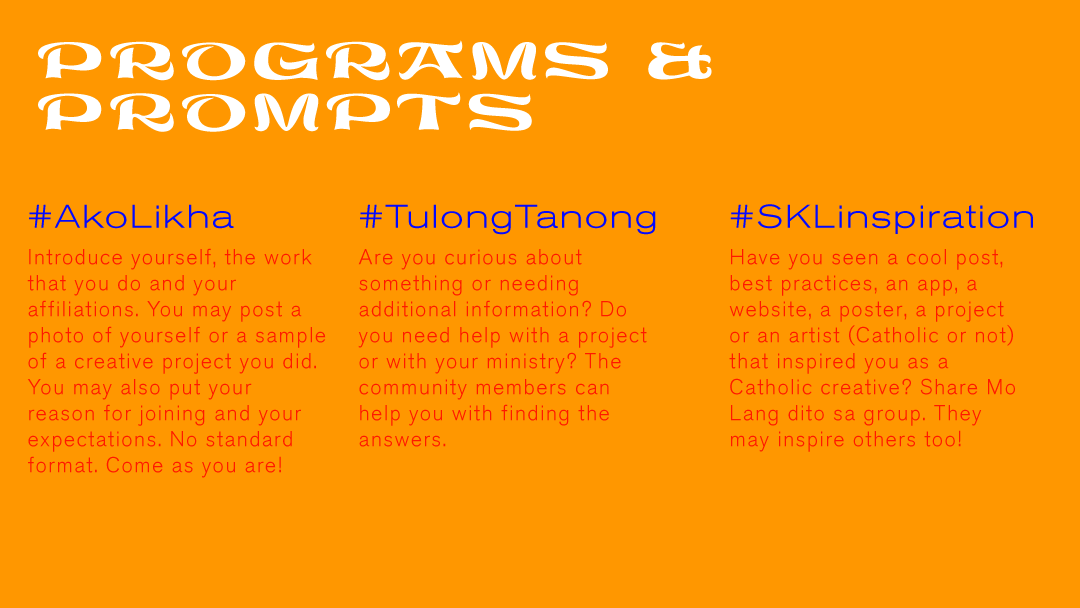 PROGRAMS & PROMPTS

#AkoLikha

Introduce yourself, the work that you do and your affiliations. You may post a photo of yourself or a sample of a creative project you did. You may also put your reason for joining and your expectations. No standard format. Come as you are!

#TulongTanong

Are you curious about something or needing additional information? Do you need help with a project or with your ministry? The community members can help you with finding the answers.

#SKLinspiration

Have you seen a cool post, best practices, an app, a website, a poster, a project or an artist (Catholic or not) that inspired you as a Catholic creative? Share Mo Lang dito sa group. They may inspire others too!